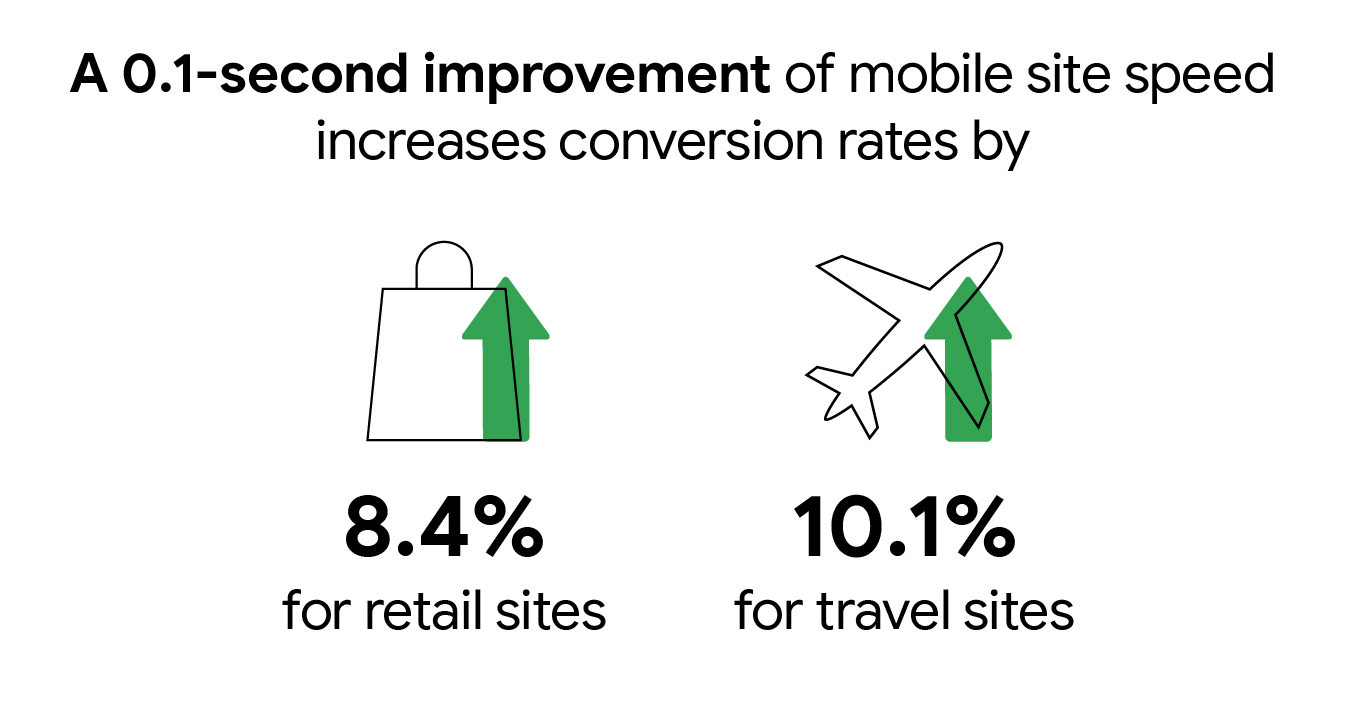 A 0.1-second improvement of mobile site speed increases conversion rates by

8.4%
for retail sites

10.1%
for travel sites